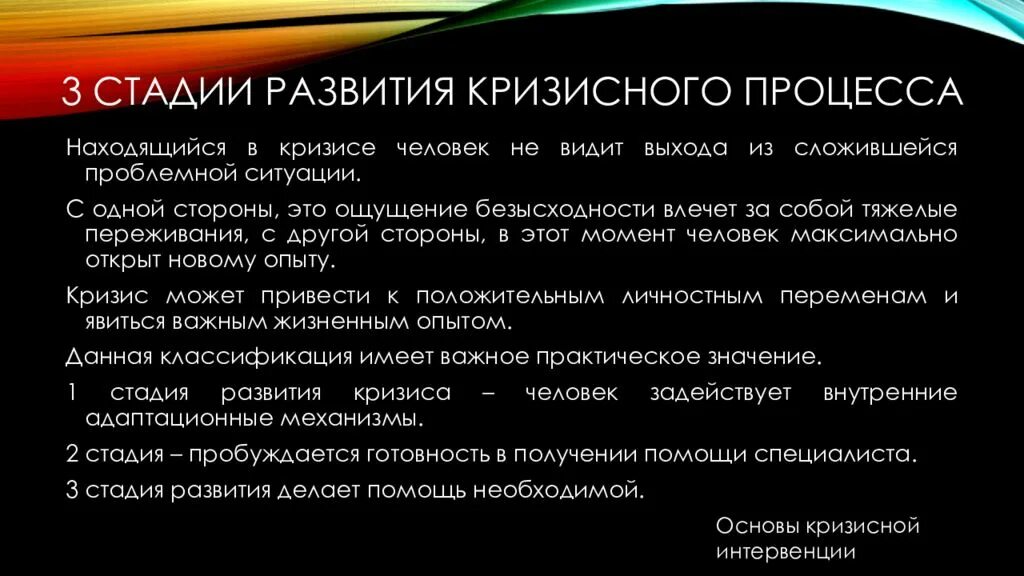 3 СТАДИИ РАЗВИТИЯ КРИЗИСНОГО ПРОЦЕССА

Находящийся в кризисе человек не видит выхода из сложившейся проблемной ситуации.

С одной стороны, это ощущение безысходности влечет за собой тяжелые переживания, с другой стороны, в этот момент человек максимально открыт новому опыту.

Кризис может привести к положительным личностным переменам и явиться важным жизненным опытом.

Данная классификация имеет важное практическое значение.

1 стадия развития кризиса – человек задействует внутренние адаптационные механизмы.

2 стадия – пробуждается готовность в получении помощи специалиста.

3 стадия развития делает помощь необходимой.

Основы кризисной интервенции